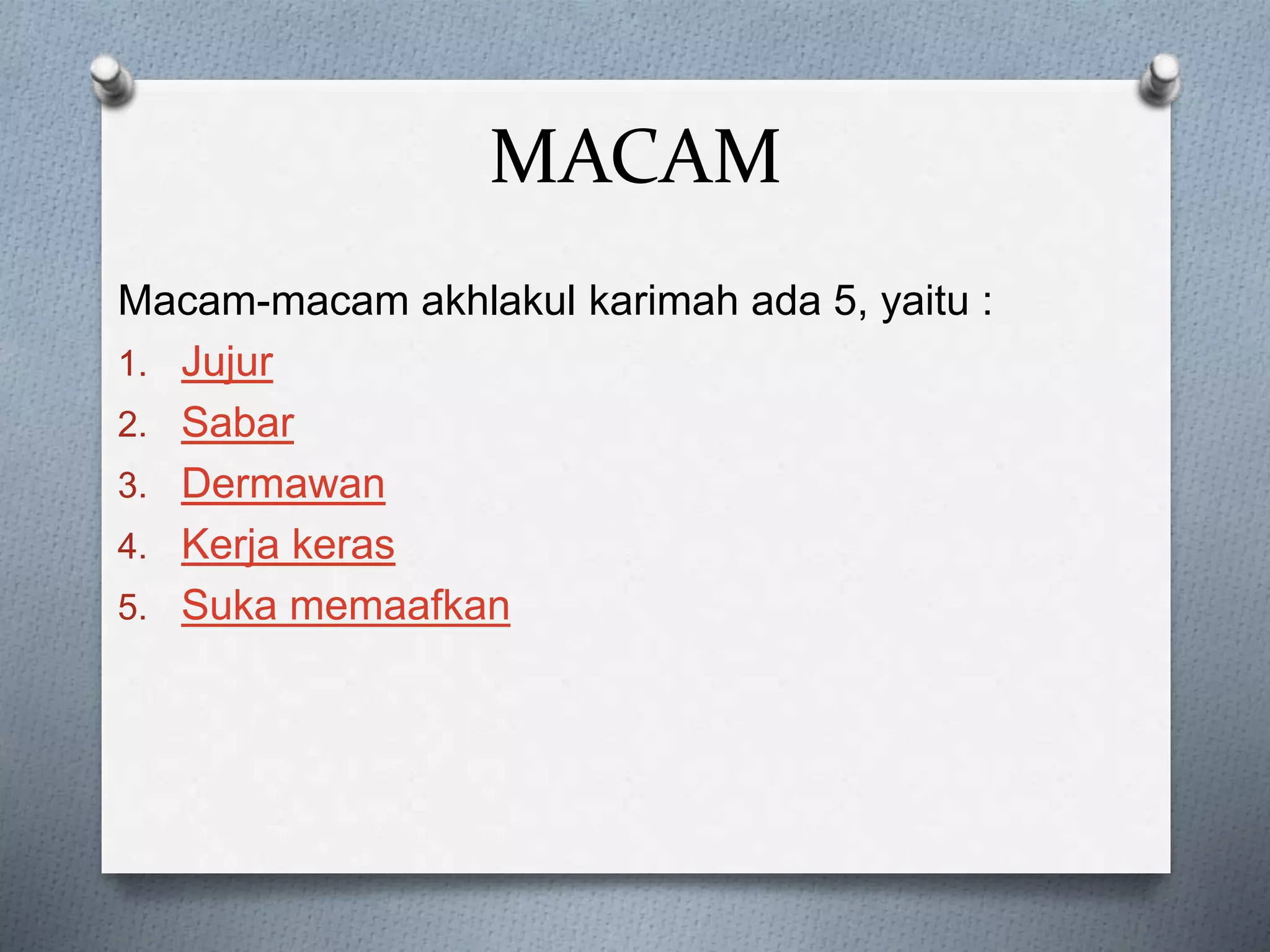 MACAM

Macam-macam akhlakul karimah ada 5, yaitu :

1. Jujur
2. Sabar
3. Dermawan
4. Kerja keras
5. Suka memaafkan